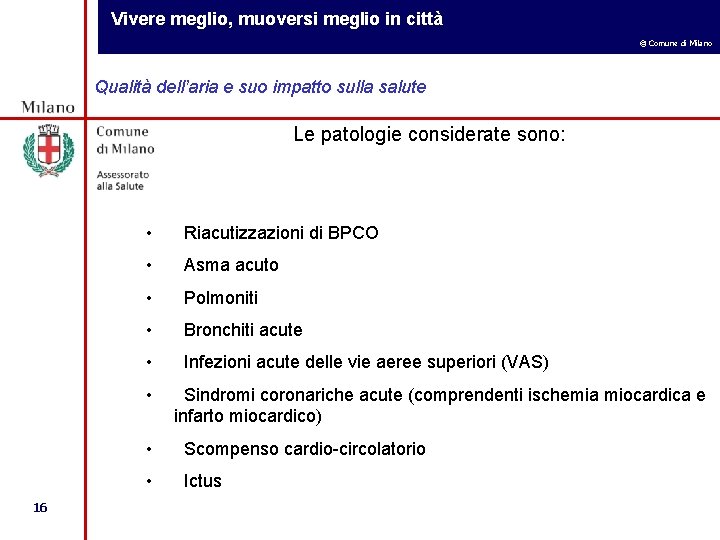 Vivere meglio, muoversi meglio in città

© Comune di Milano

Qualità dell'aria e suo impatto sulla salute

Milano

Comune di Milano

Assessorato alla Salute

Le patologie considerate sono:

• Riacutizzazioni di BPCO
• Asma acuto
• Polmoniti
• Bronchiti acute
• Infezioni acute delle vie aeree superiori (VAS)
• Sindromi coronariche acute (comprendenti ischemia miocardica e infarto miocardico)
• Scompenso cardio-circolatorio
• Ictus

16